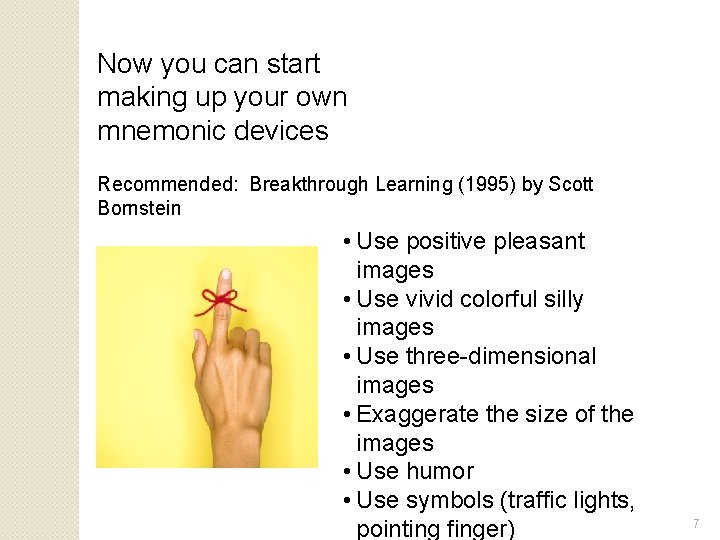 Now you can start making up your own mnemonic devices

Recommended: Breakthrough Learning (1995) by Scott Bornstein

• Use positive pleasant images
• Use vivid colorful silly images
• Use three-dimensional images
• Exaggerate the size of the images
• Use humor
• Use symbols (traffic lights, pointing finger)

7